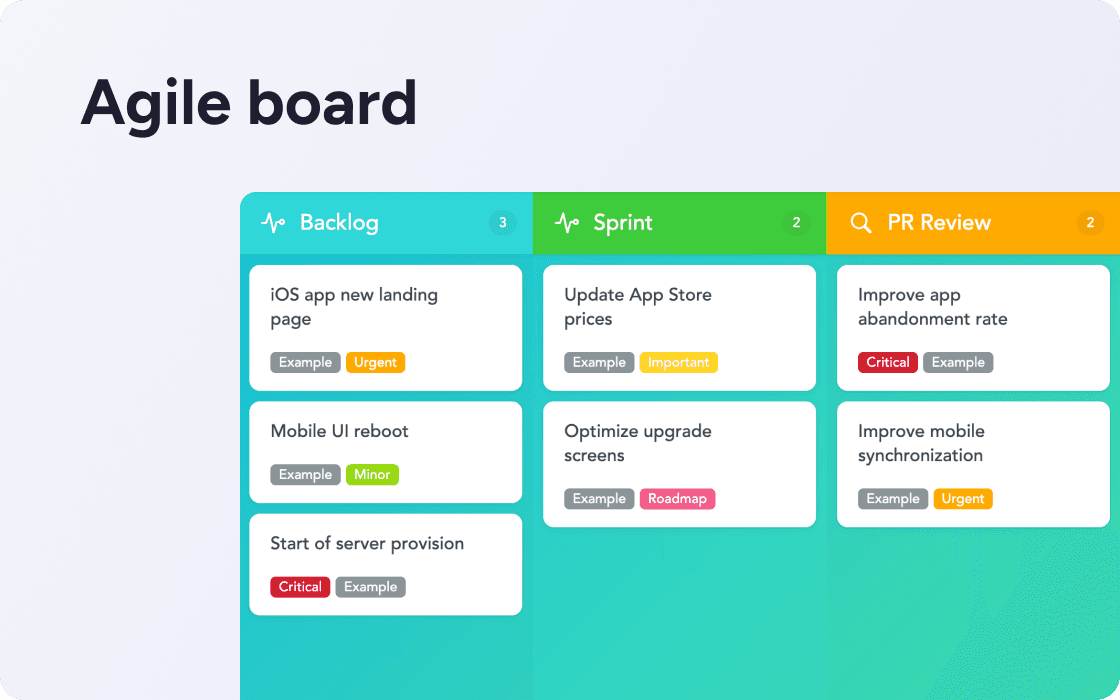 Agile board

Backlog 3

iOS app new landing page

Example Urgent

Mobile UI reboot

Example Minor

Start of server provision

Critical Example

Sprint 2

Update App Store prices

Example Important

Optimize upgrade screens

Example Roadmap

PR Review 2

Improve app abandonment rate

Critical Example

Improve mobile synchronization

Example Urgent